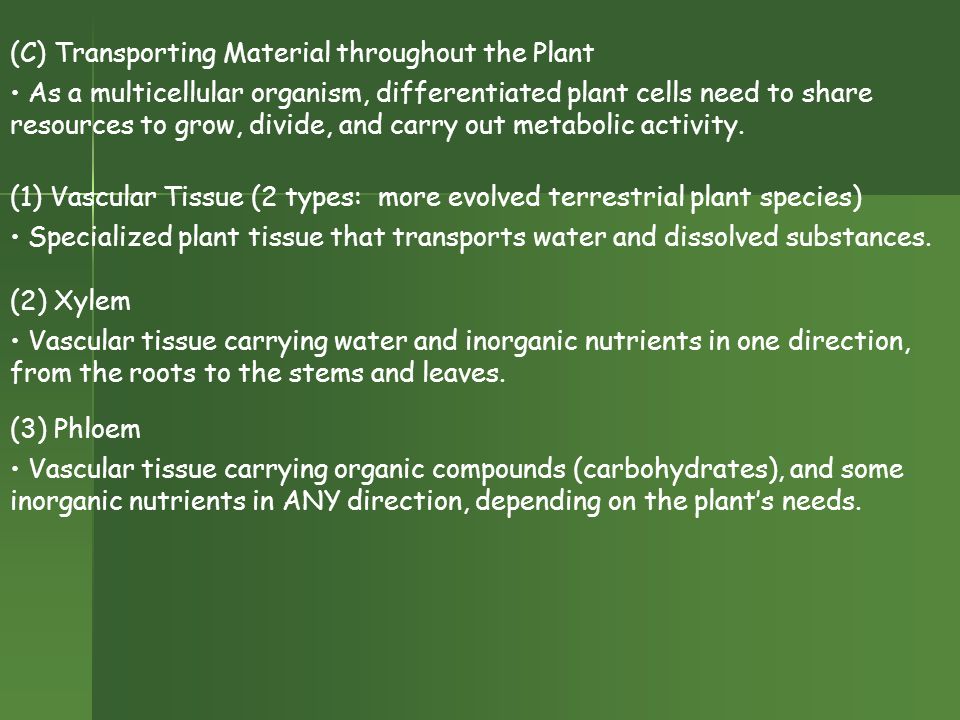 (C) Transporting Material throughout the Plant

• As a multicellular organism, differentiated plant cells need to share resources to grow, divide, and carry out metabolic activity.

(1) Vascular Tissue (2 types:  more evolved terrestrial plant species)

• Specialized plant tissue that transports water and dissolved substances.

(2) Xylem

• Vascular tissue carrying water and inorganic nutrients in one direction, from the roots to the stems and leaves.

(3) Phloem

• Vascular tissue carrying organic compounds (carbohydrates), and some inorganic nutrients in ANY direction, depending on the plant's needs.